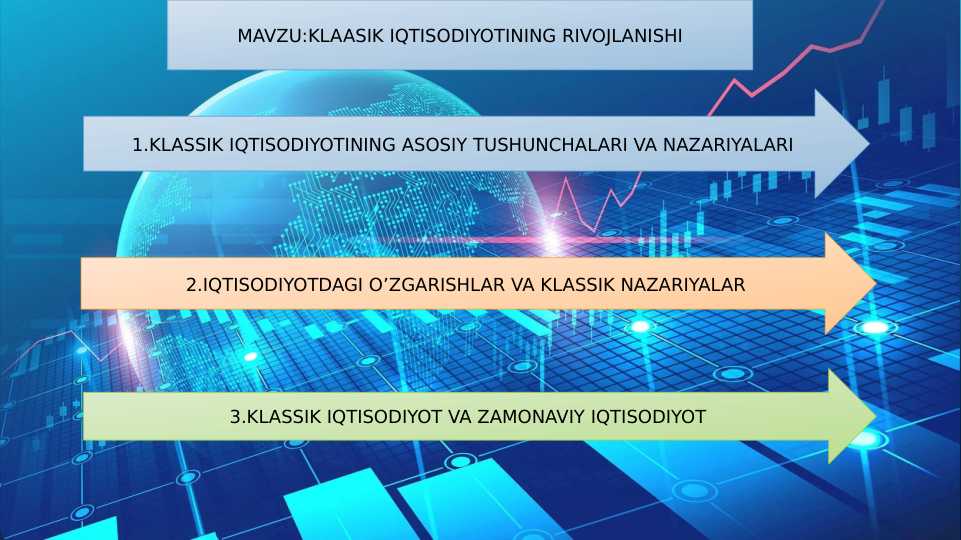 MAVZU:KLAASIK IQTISODIYOTINING RIVOJLANISHI

1.KLASSIK IQTISODIYOTINING ASOSIY TUSHUNCHALARI VA NAZARIYALARI

2.IQTISODIYOTDAGI O’ZGARISHLAR VA KLASSIK NAZARIYALAR

3.KLASSIK IQTISODIYOT VA ZAMONAVIY IQTISODIYOT